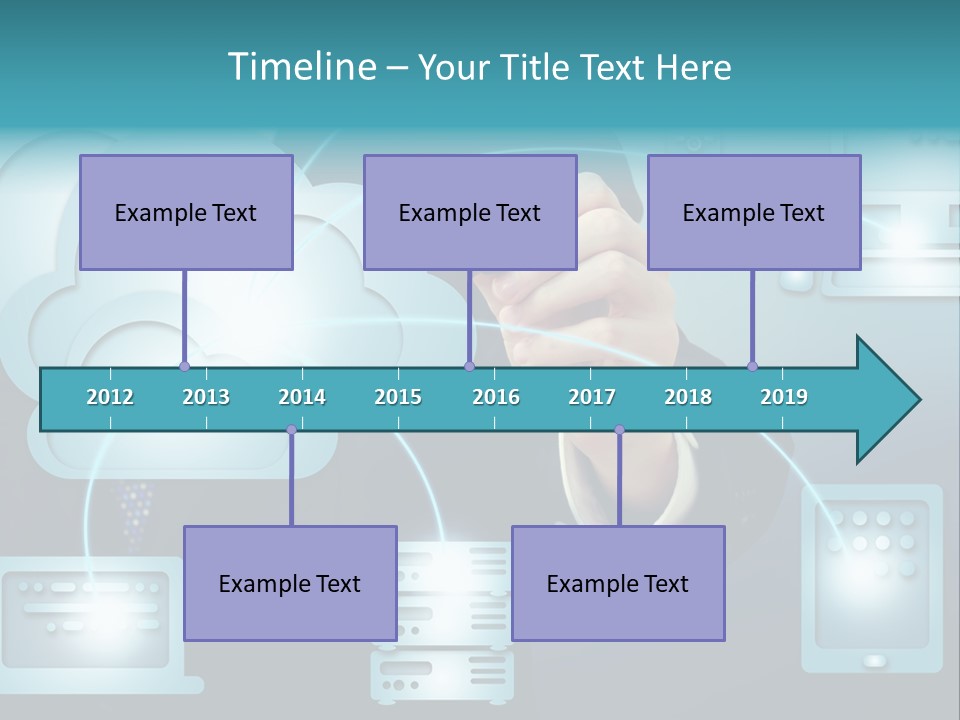 Timeline – Your Title Text Here

Example Text

Example Text

Example Text

2012 2013 2014 2015 2016 2017 2018 2019

Example Text

Example Text